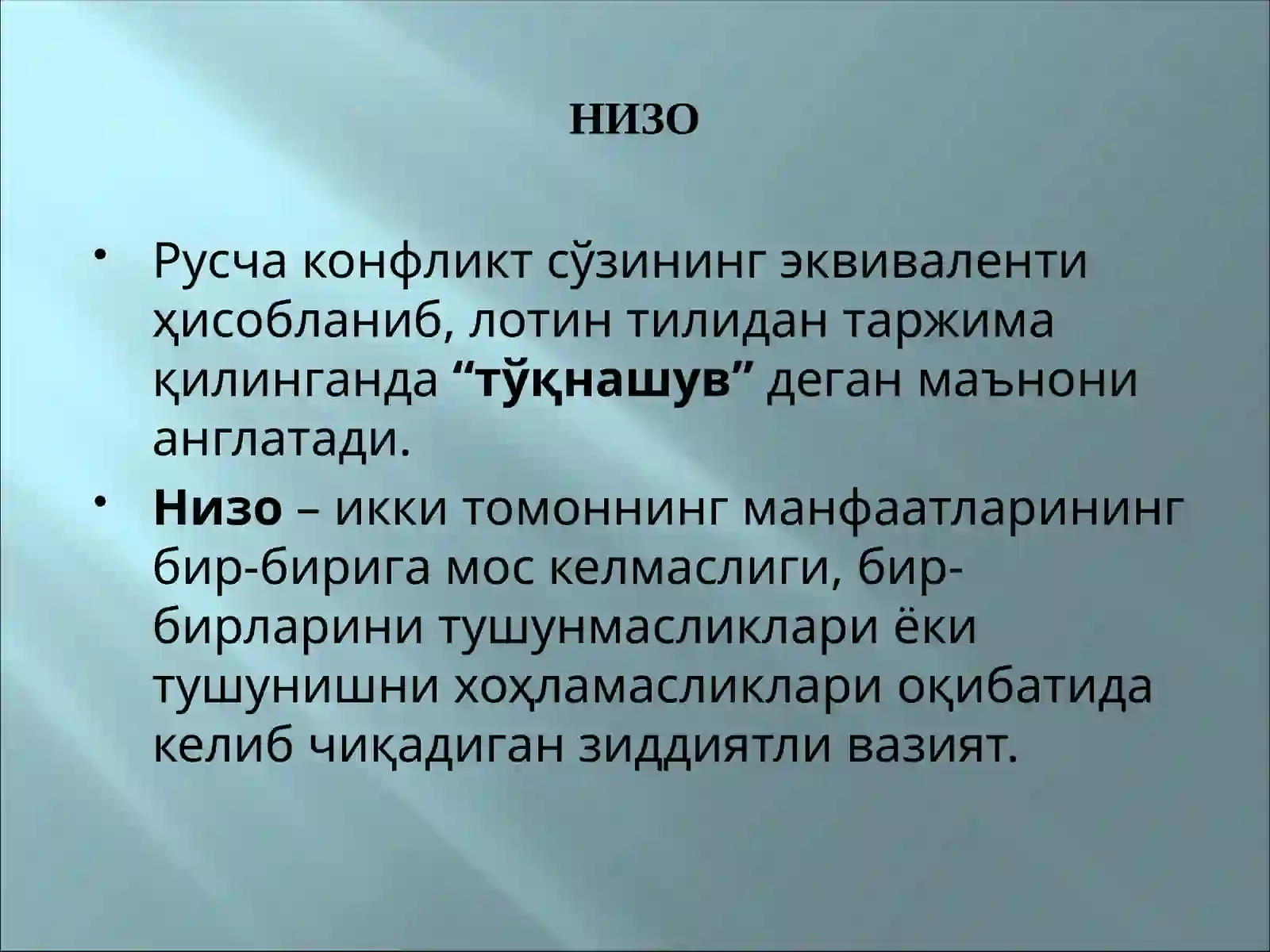 НИЗО

• Русча конфликт сўзининг эквиваленти ҳисобланиб, лотин тилидан таржима қилинганда “тўқнашув” деган маънони англатади.

• Низо – икки томоннинг манфаатларининг бир-бирига мос келмаслиги, бир-бирларини тушунмасликлари ёки тушунишни хоҳламасликлари оқибатида келиб чиқадиган зиддиятли вазият.